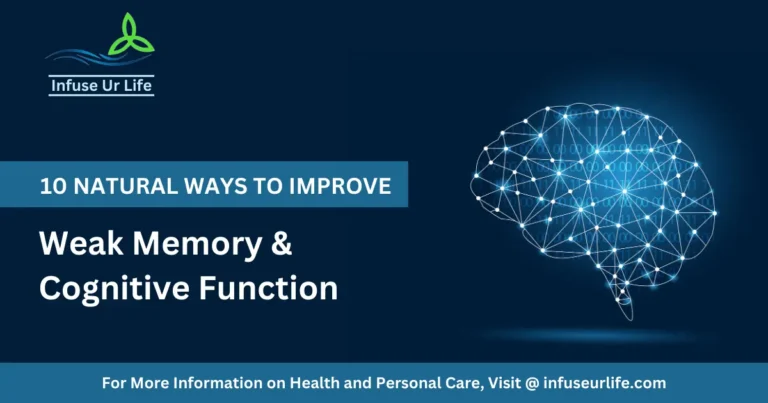 Infuse Ur Life

10 NATURAL WAYS TO IMPROVE

Weak Memory & Cognitive Function

For More Information on Health and Personal Care, Visit @ infuseurlife.com